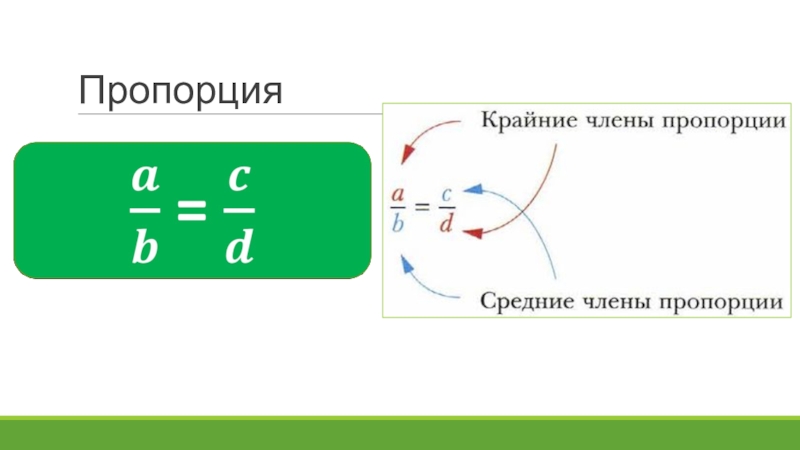 Пропорция

$\frac{a}{b} = \frac{c}{d}$

Крайние члены пропорции

$\frac{a}{b} = \frac{c}{d}$

Средние члены пропорции